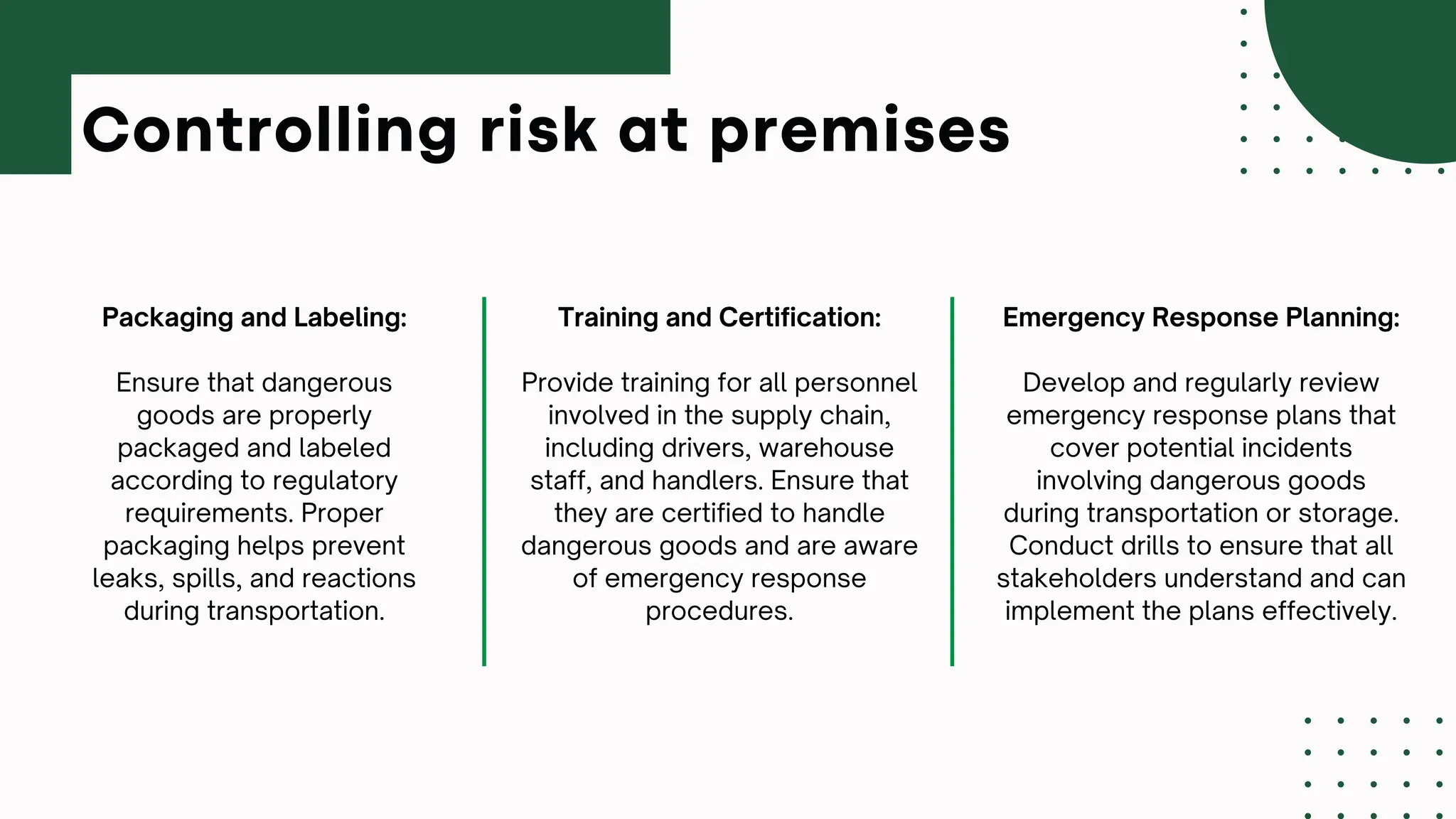 Controlling risk at premises

Packaging and Labeling:

Ensure that dangerous goods are properly packaged and labeled according to regulatory requirements. Proper packaging helps prevent leaks, spills, and reactions during transportation.

Training and Certification:

Provide training for all personnel involved in the supply chain, including drivers, warehouse staff, and handlers. Ensure that they are certified to handle dangerous goods and are aware of emergency response procedures.

Emergency Response Planning:

Develop and regularly review emergency response plans that cover potential incidents involving dangerous goods during transportation or storage. Conduct drills to ensure that all stakeholders understand and can implement the plans effectively.